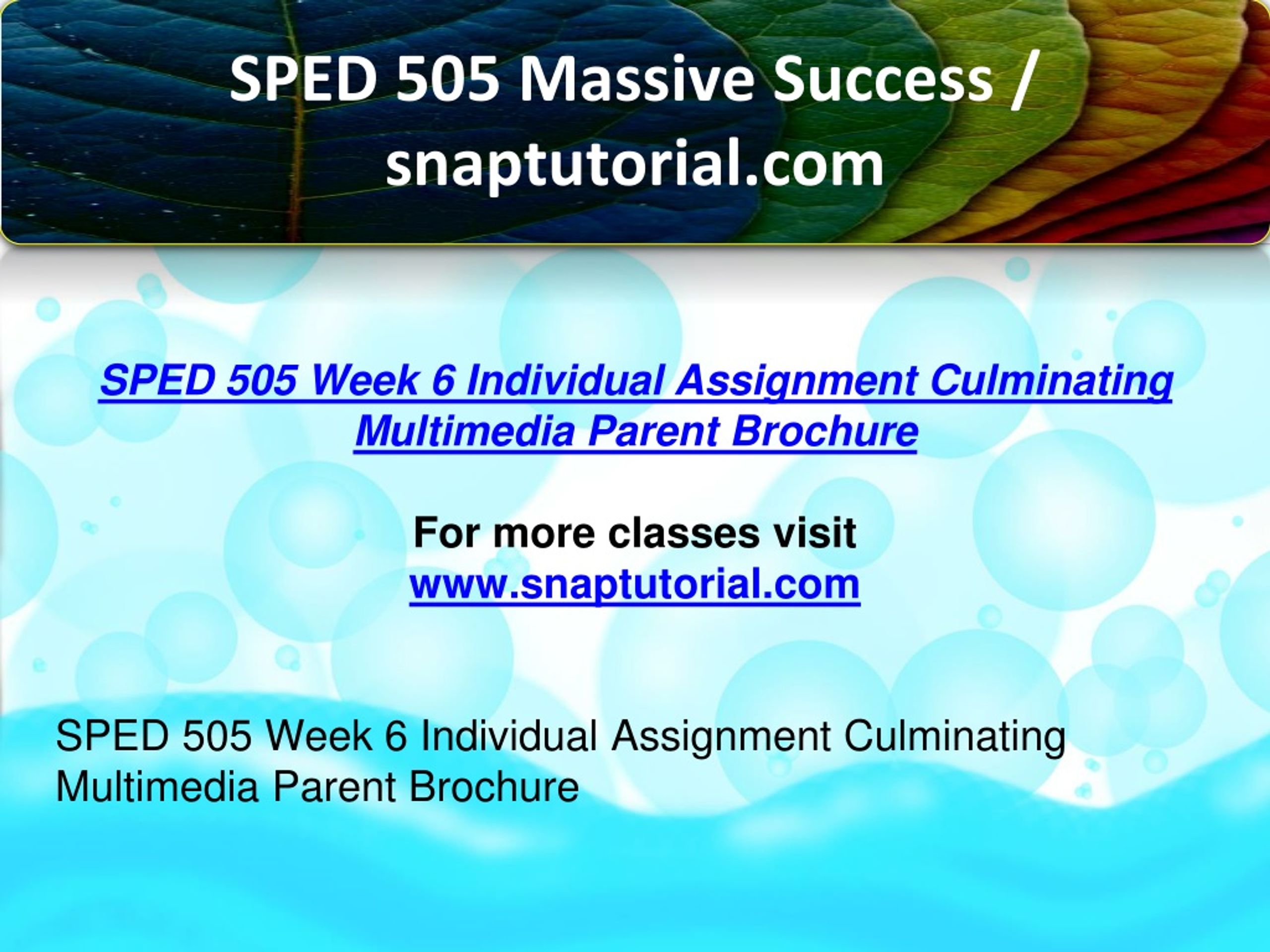 SPED 505 Massive Success / snaptutorial.com

SPED 505 Week 6 Individual Assignment Culminating Multimedia Parent Brochure

For more classes visit
www.snaptutorial.com

SPED 505 Week 6 Individual Assignment Culminating Multimedia Parent Brochure